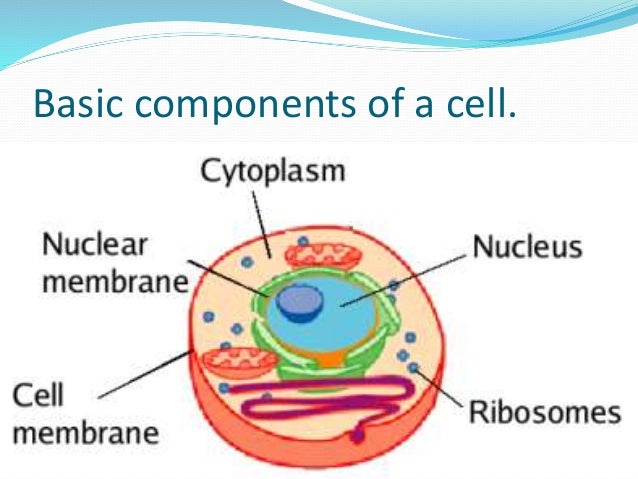 Basic components of a cell.

Cytoplasm

Nuclear membrane

Nucleus

Cell membrane

Ribosomes